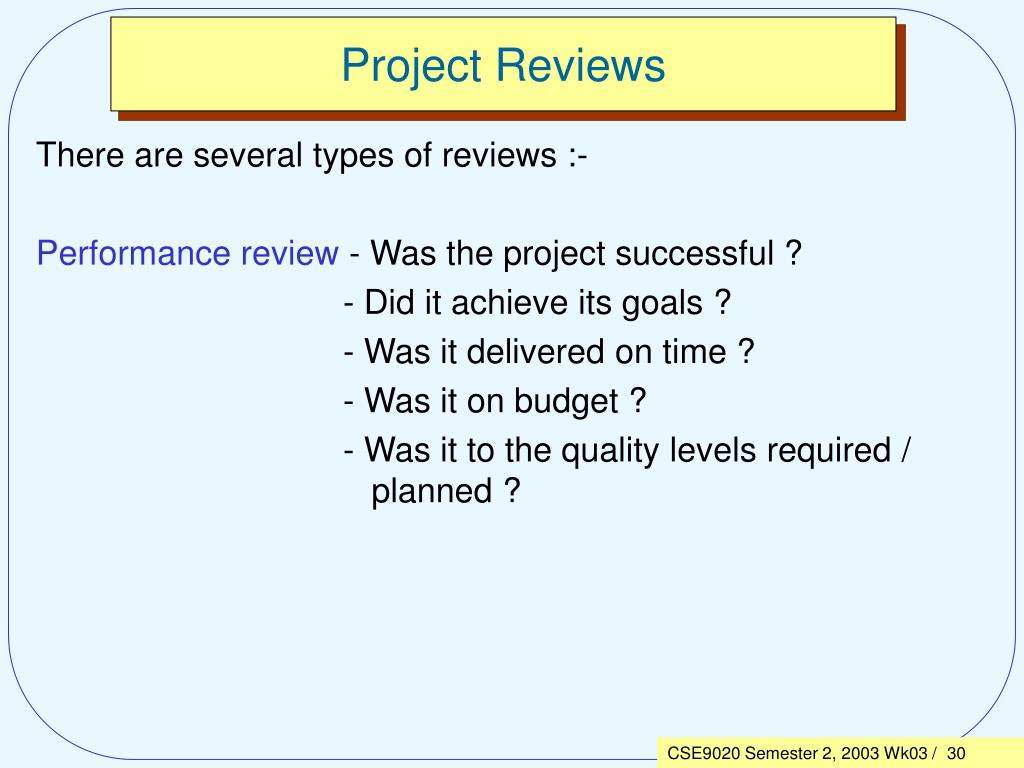 Project Reviews

There are several types of reviews :-

Performance review - Was the project successful ?
- Did it achieve its goals ?
- Was it delivered on time ?
- Was it on budget ?
- Was it to the quality levels required / planned ?

CSE9020 Semester 2, 2003 Wk03 / 30